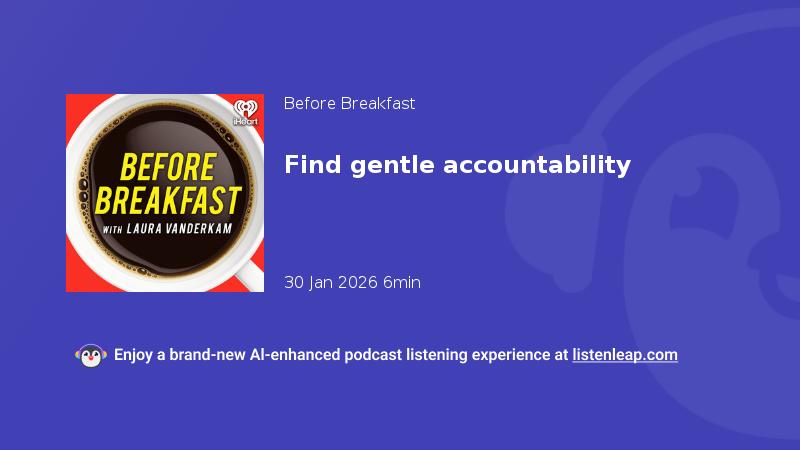 iHeart

BEFORE BREAKFAST

WITH LAURA VANDERKAM

Before Breakfast

Find gentle accountability

30 Jan 2026 6min

Enjoy a brand-new AI-enhanced podcast listening experience at listenleap.com